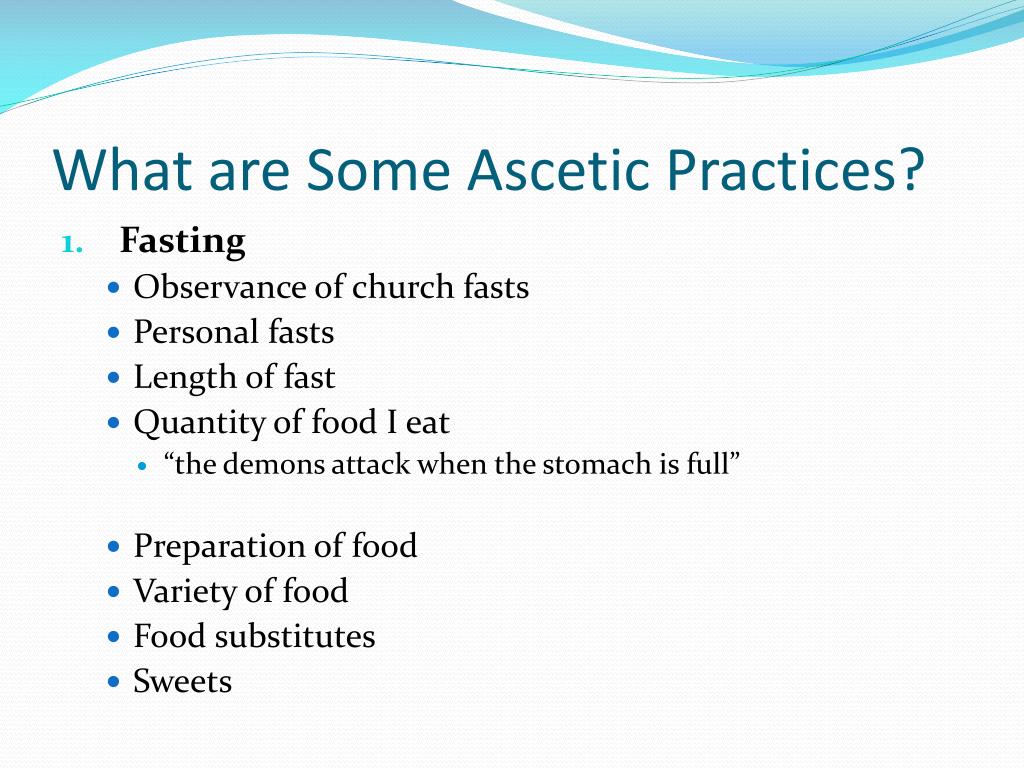 What are Some Ascetic Practices?

1. Fasting
- Observance of church fasts
- Personal fasts
- Length of fast
- Quantity of food I eat
  - “the demons attack when the stomach is full”

- Preparation of food
- Variety of food
- Food substitutes
- Sweets